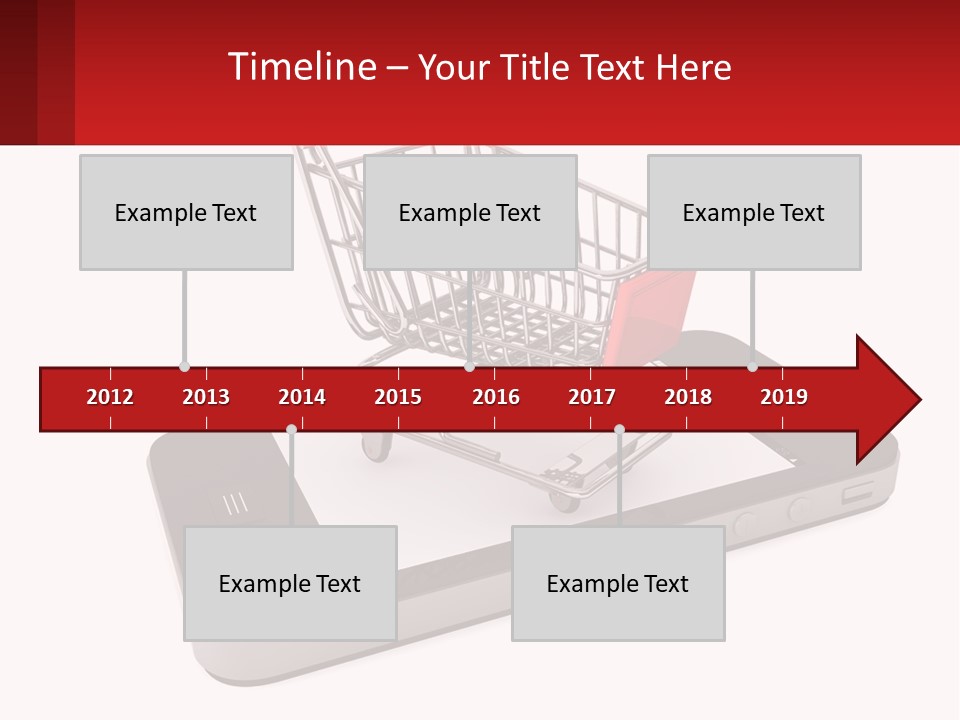 Timeline – Your Title Text Here

Example Text

Example Text

Example Text

2012 2013 2014 2015 2016 2017 2018 2019

Example Text

Example Text